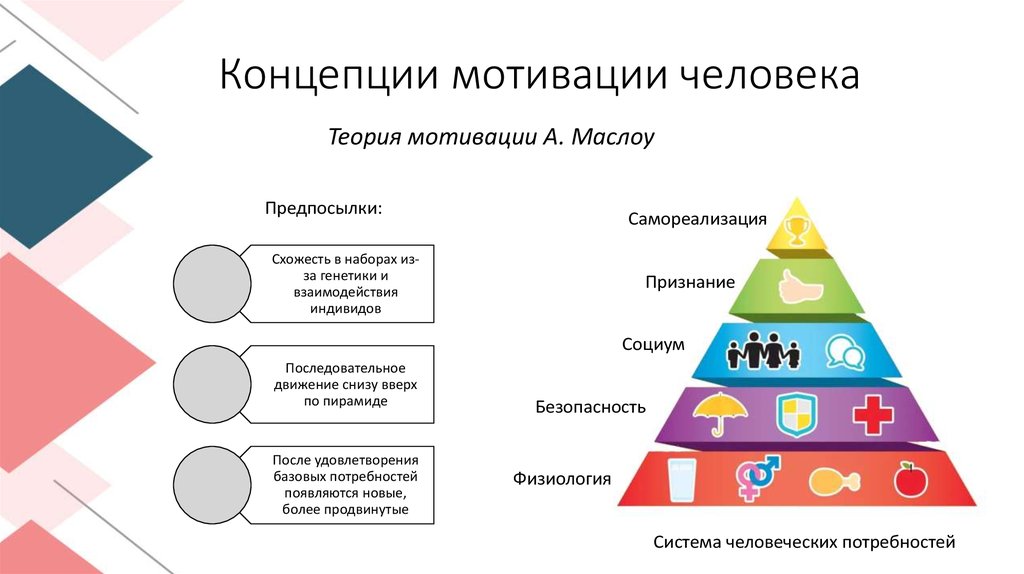 Концепции мотивации человека

Теория мотивации А. Маслоу

Предпосылки:

Схожесть в наборах из-за генетики и взаимодействия индивидов

Последовательное движение снизу вверх по пирамиде

После удовлетворения базовых потребностей появляются новые, более продвинутые

Самореализация

Признание

Социум

Безопасность

Физиология

Система человеческих потребностей